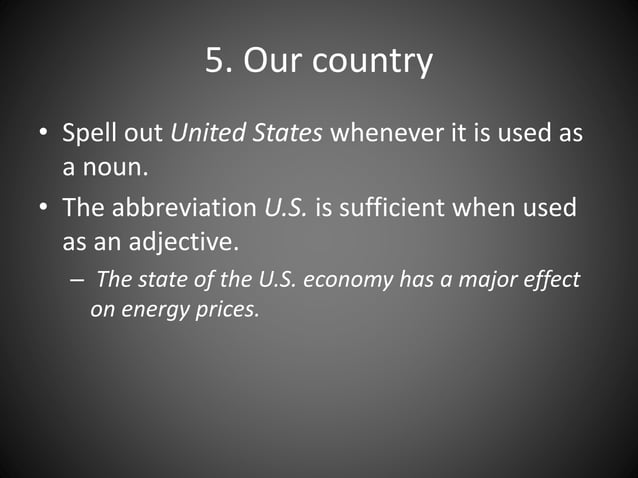 5. Our country

• Spell out United States whenever it is used as a noun.
• The abbreviation U.S. is sufficient when used as an adjective.
– The state of the U.S. economy has a major effect on energy prices.